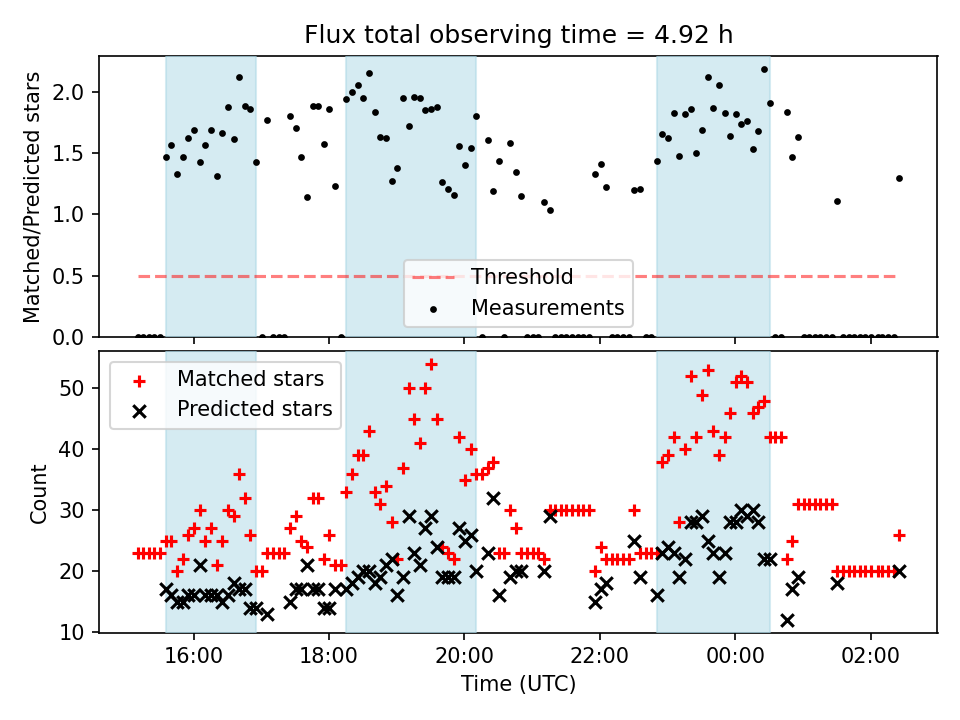 Flux total observing time = 4.92 h

Matched/Predicted stars

2.0
1.5
1.0
0.5
0.0

Threshold
Measurements

Matched stars
Predicted stars

Count

50
40
30
20
10

16:00
18:00
20:00
22:00
00:00
02:00

Time (UTC)